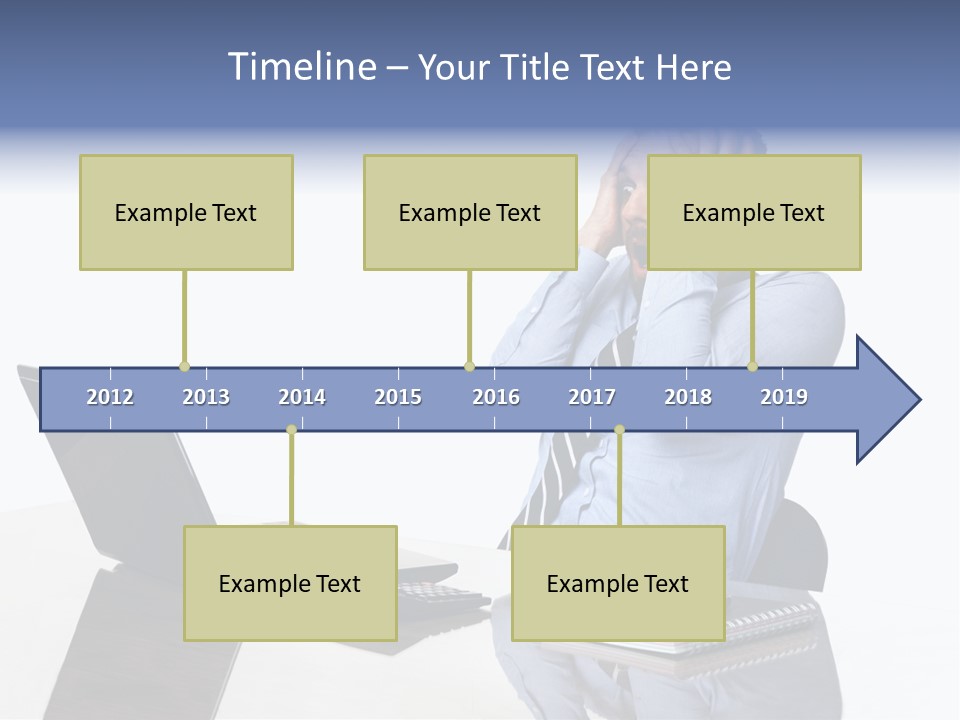 Timeline – Your Title Text Here

Example Text

Example Text

Example Text

2012 2013 2014 2015 2016 2017 2018 2019

Example Text

Example Text